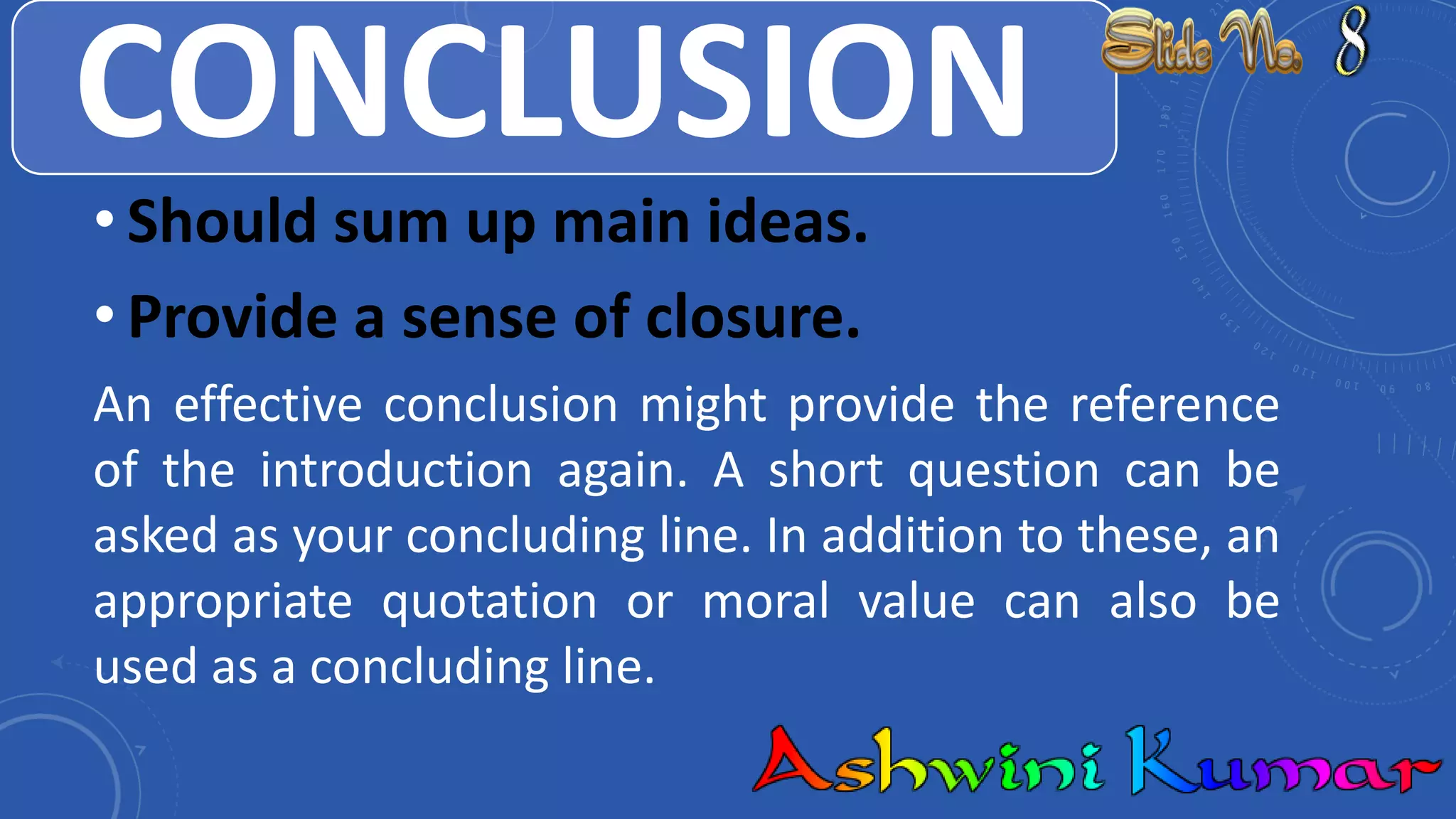 CONCLUSION

Slide No. 8

• Should sum up main ideas.

• Provide a sense of closure.

An effective conclusion might provide the reference of the introduction again. A short question can be asked as your concluding line. In addition to these, an appropriate quotation or moral value can also be used as a concluding line.

Ashwini Kumar